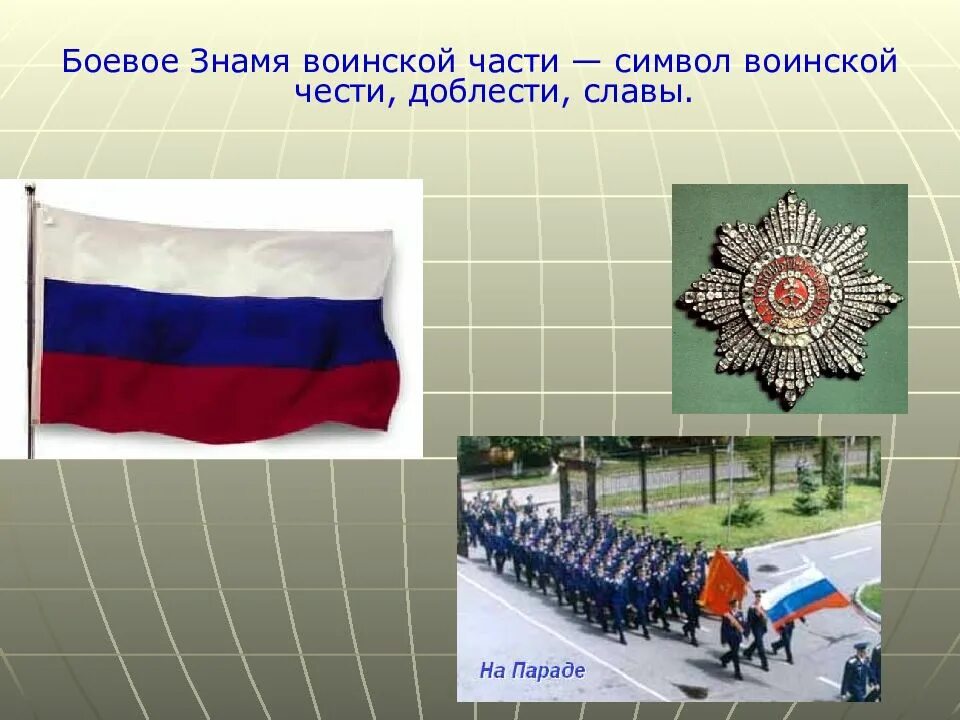 Боевое Знамя воинской части — символ воинской чести, доблести, славы.

На Параде